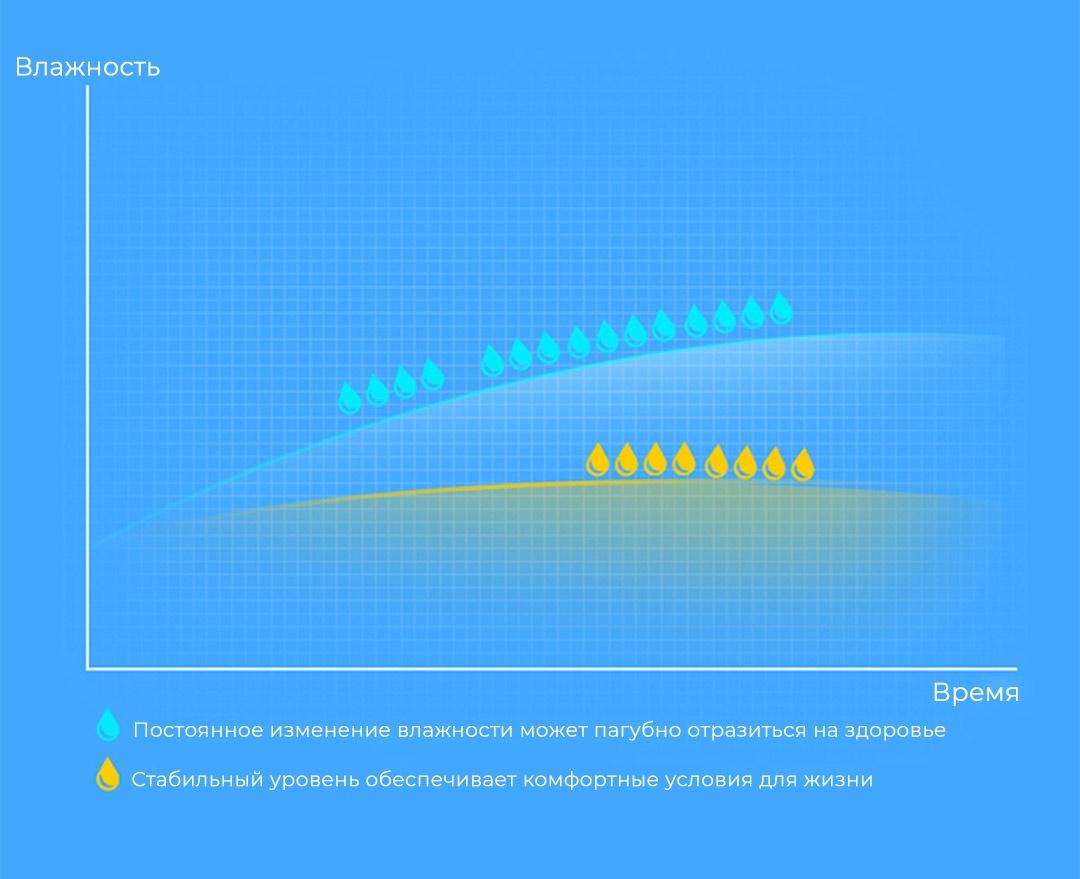 Влажность

Время

Постоянное изменение влажности может пагубно отразиться на здоровье

Стабильный уровень обеспечивает комфортные условия для жизни